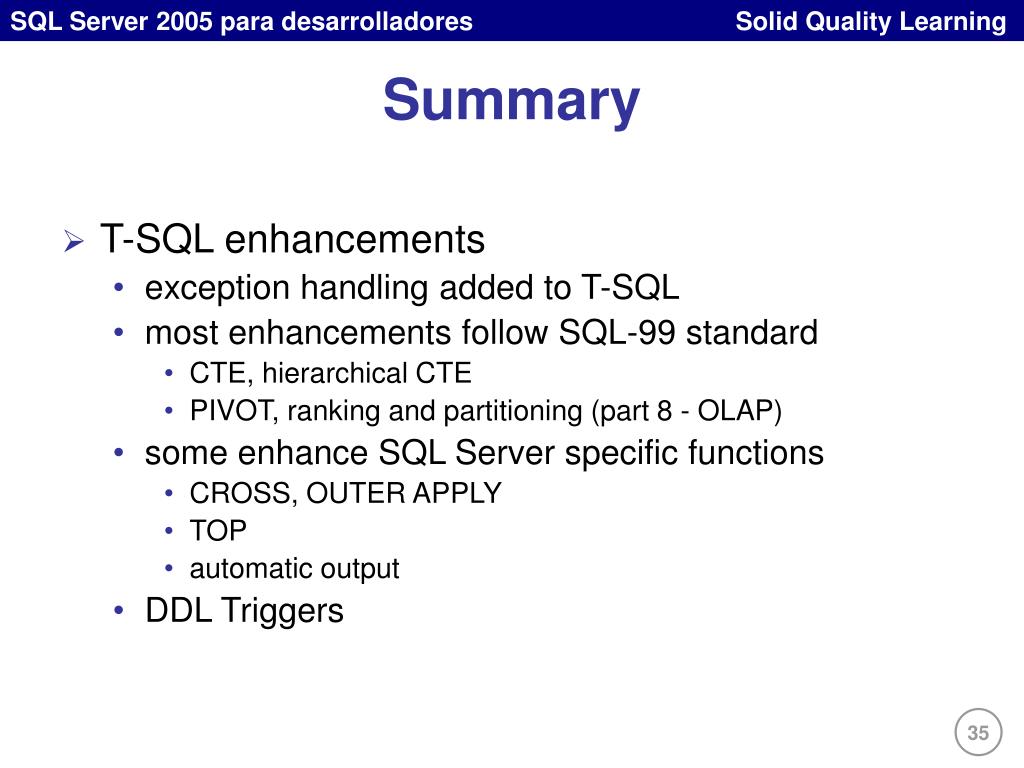 SQL Server 2005 para desarrolladores

Solid Quality Learning

Summary

➢ T-SQL enhancements
• exception handling added to T-SQL
• most enhancements follow SQL-99 standard
• CTE, hierarchical CTE
• PIVOT, ranking and partitioning (part 8 - OLAP)
• some enhance SQL Server specific functions
• CROSS, OUTER APPLY
• TOP
• automatic output
• DDL Triggers

35